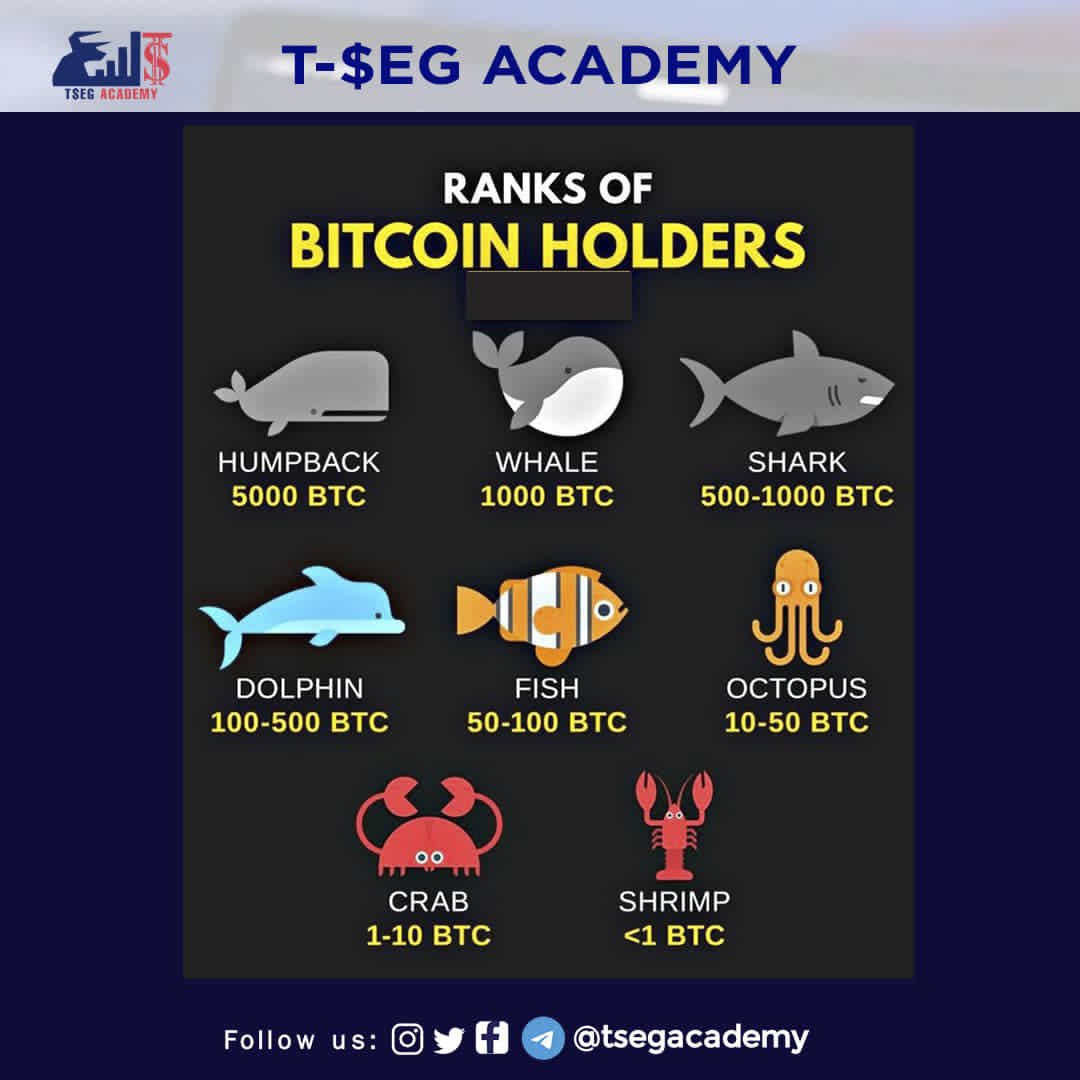 TSEG ACADEMY

T-$EG ACADEMY

RANKS OF
BITCOIN HOLDERS

HUMPBACK
5000 BTC

WHALE
1000 BTC

SHARK
500-1000 BTC

DOLPHIN
100-500 BTC

FISH
50-100 BTC

OCTOPUS
10-50 BTC

CRAB
1-10 BTC

SHRIMP
<1 BTC

Follow us: @tsegacademy